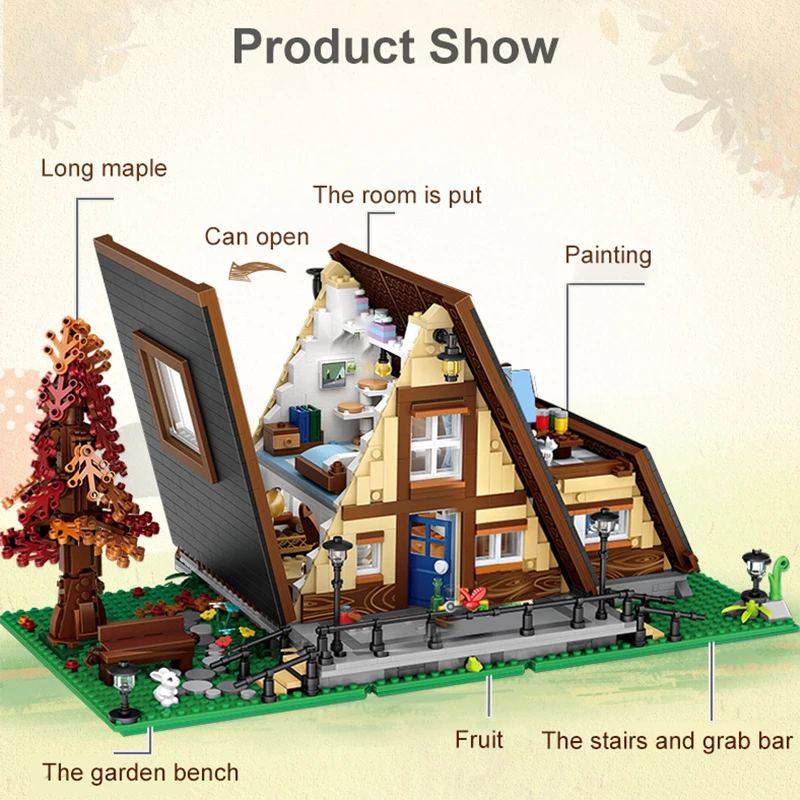 Product Show

Long maple

The room is put

Can open

Painting

Fruit

The stairs and grab bar

The garden bench